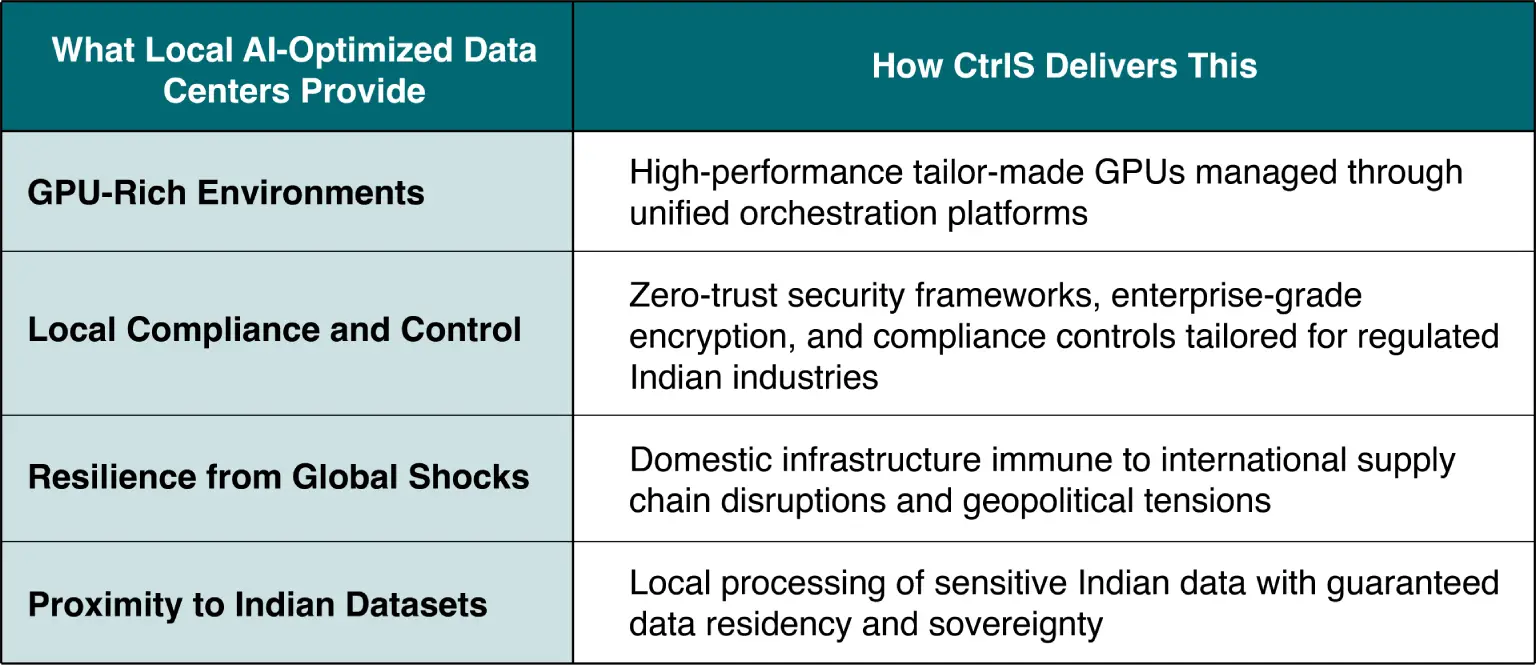 | What Local AI-Optimized Data Centers Provide | How CtrlS Delivers This |
|---|---|
| GPU-Rich Environments | High-performance tailor-made GPUs managed through unified orchestration platforms |
| Local Compliance and Control | Zero-trust security frameworks, enterprise-grade encryption, and compliance controls tailored for regulated Indian industries |
| Resilience from Global Shocks | Domestic infrastructure immune to international supply chain disruptions and geopolitical tensions |
| Proximity to Indian Datasets | Local processing of sensitive Indian data with guaranteed data residency and sovereignty |